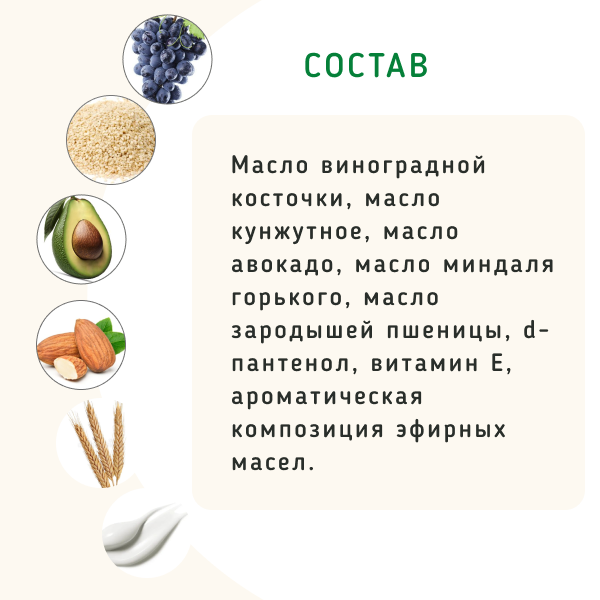 СОСТАВ

Масло виноградной косточки, масло кунжутное, масло авокадо, масло миндаля горького, масло зародышей пшеницы, d-пантенол, витамин Е, ароматическая композиция эфирных масел.